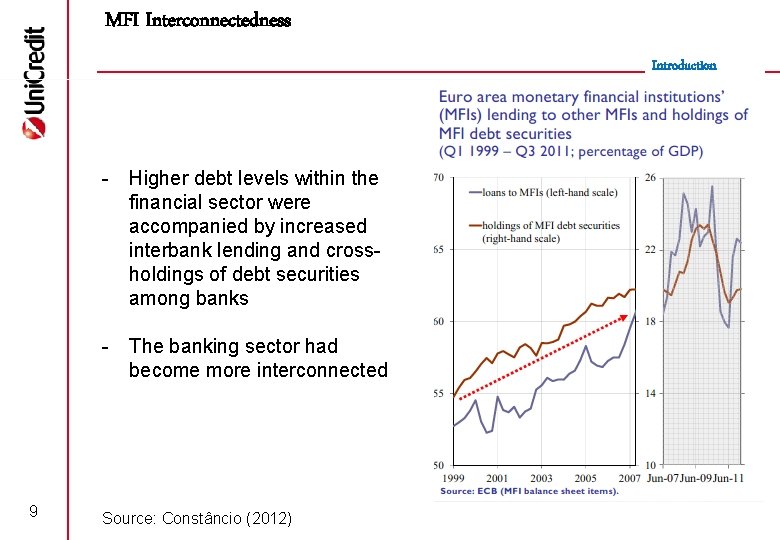 UniCredit

MFI Interconnectedness

Introduction

- Higher debt levels within the financial sector were accompanied by increased interbank lending and cross-holdings of debt securities among banks

- The banking sector had become more interconnected

Euro area monetary financial institutions' (MFIs) lending to other MFIs and holdings of MFI debt securities
(Q1 1999 – Q3 2011; percentage of GDP)

loans to MFIs (left-hand scale)
holdings of MFI debt securities (right-hand scale)

70
65
60
55
50

26
22
18
14
10

1999 2001 2003 2005 2007 Jun-07 Jun-09 Jun-11

Source: ECB (MFI balance sheet items).

9

Source: Constâncio (2012)